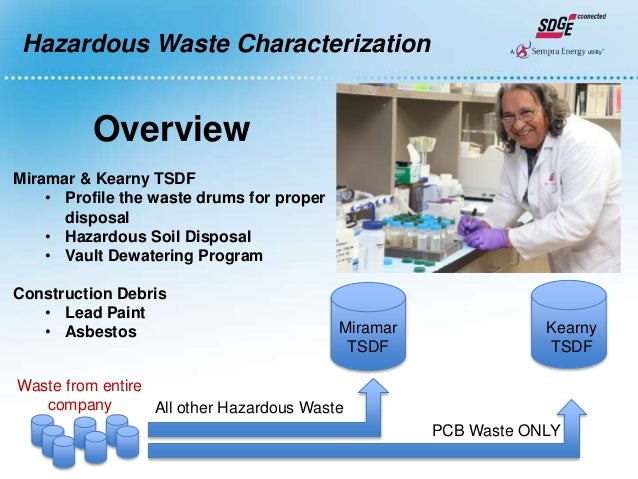 Hazardous Waste Characterization

SDGE connected
A Sempra Energy utility

Overview

Miramar & Kearny TSDF
• Profile the waste drums for proper disposal
• Hazardous Soil Disposal
• Vault Dewatering Program

Construction Debris
• Lead Paint
• Asbestos

Miramar TSDF

Kearny TSDF

Waste from entire company

All other Hazardous Waste

PCB Waste ONLY